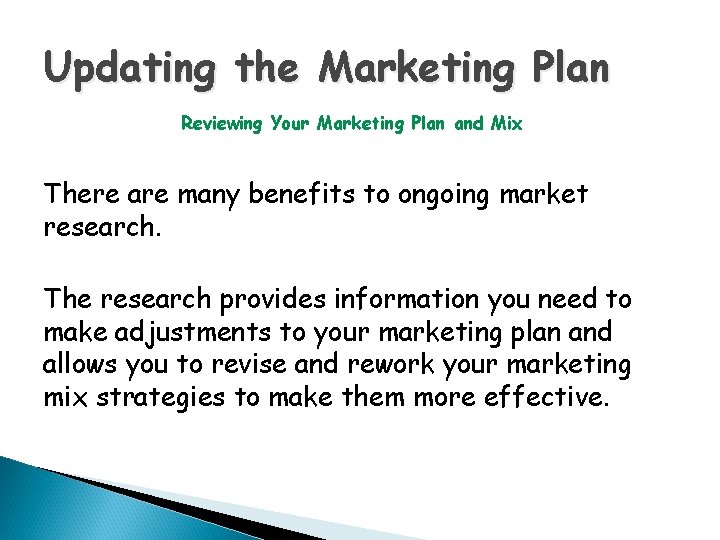 Updating the Marketing Plan

Reviewing Your Marketing Plan and Mix

There are many benefits to ongoing market research.

The research provides information you need to make adjustments to your marketing plan and allows you to revise and rework your marketing mix strategies to make them more effective.